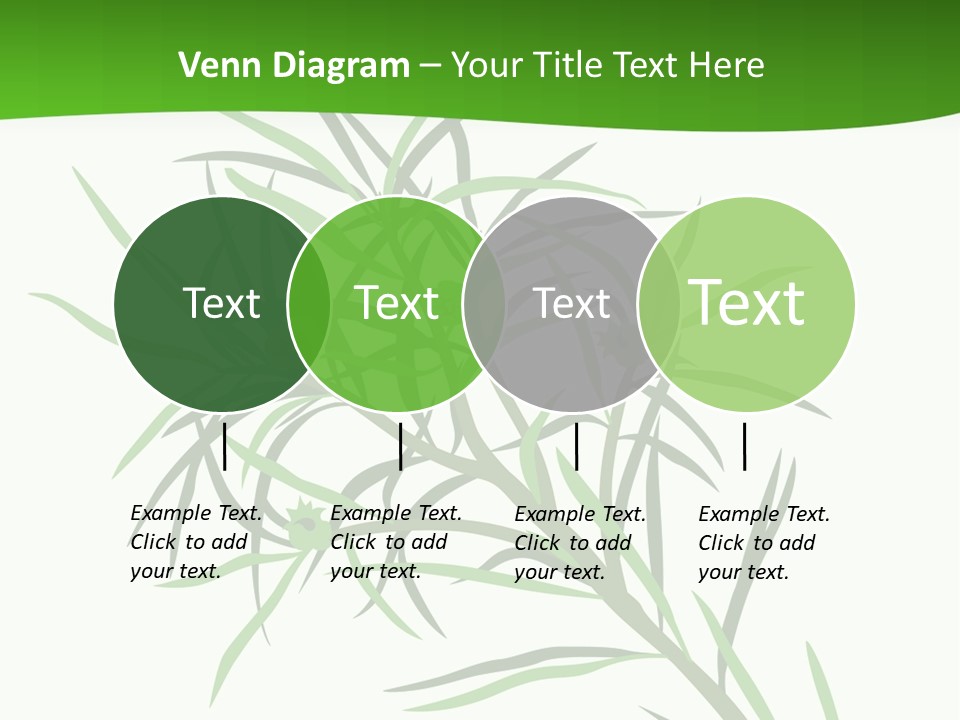 Venn Diagram – Your Title Text Here

Text

Text

Text

Text

Example Text. Click to add your text.

Example Text. Click to add your text.

Example Text. Click to add your text.

Example Text. Click to add your text.